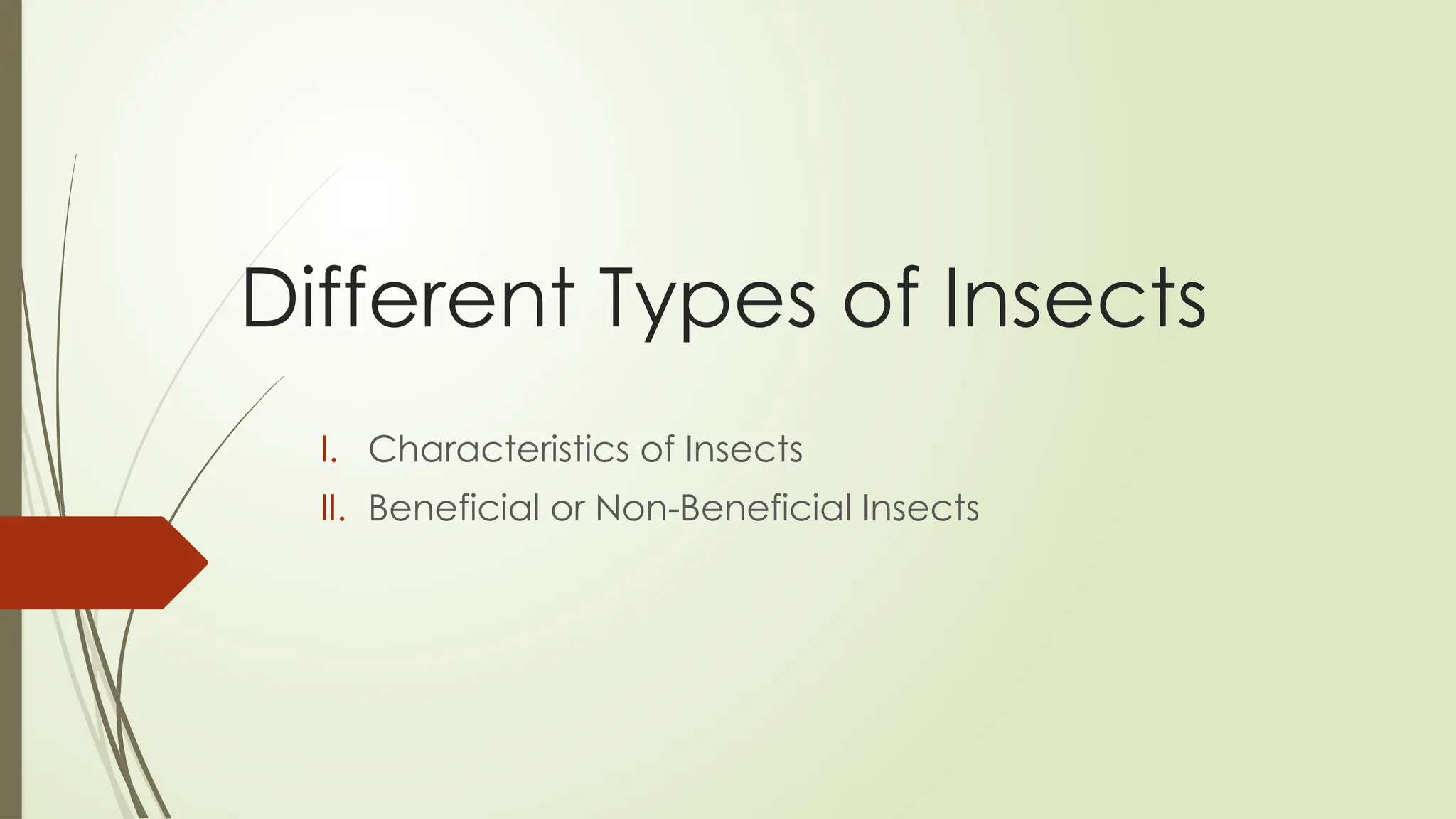 Different Types of Insects

I. Characteristics of Insects
II. Beneficial or Non-Beneficial Insects